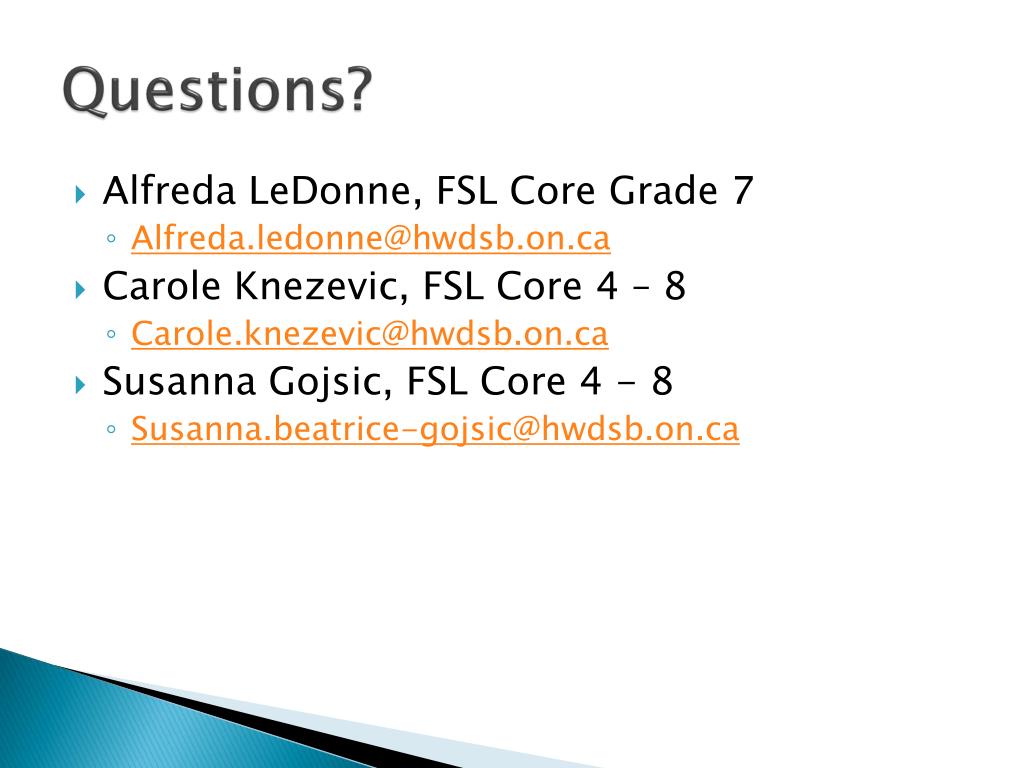 Questions?

Alfreda LeDonne, FSL Core Grade 7
Alfreda.ledonne@hwdsb.on.ca
Carole Knezevic, FSL Core 4 – 8
Carole.knezevic@hwdsb.on.ca
Susanna Gojsic, FSL Core 4 - 8
Susanna.beatrice-gojsic@hwdsb.on.ca